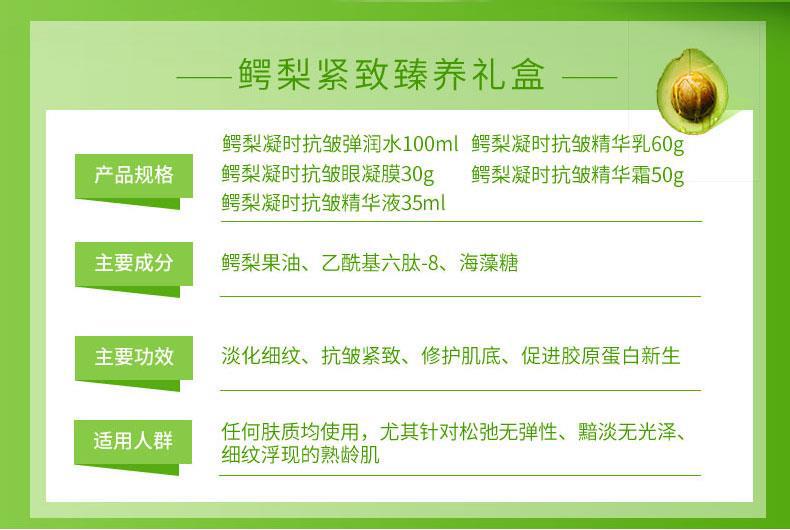 鳄梨紧致臻养礼盒

产品规格
鳄梨凝时抗皱弹润水100ml 鳄梨凝时抗皱精华乳60g
鳄梨凝时抗皱眼凝膜30g 鳄梨凝时抗皱精华霜50g
鳄梨凝时抗皱精华液35ml

主要成分
鳄梨果油、乙酰基六肽-8、海藻糖

主要功效
淡化细纹、抗皱紧致、修护肌底、促进胶原蛋白新生

适用人群
任何肤质均使用，尤其针对松弛无弹性、黯淡无光泽、细纹浮现的熟龄肌